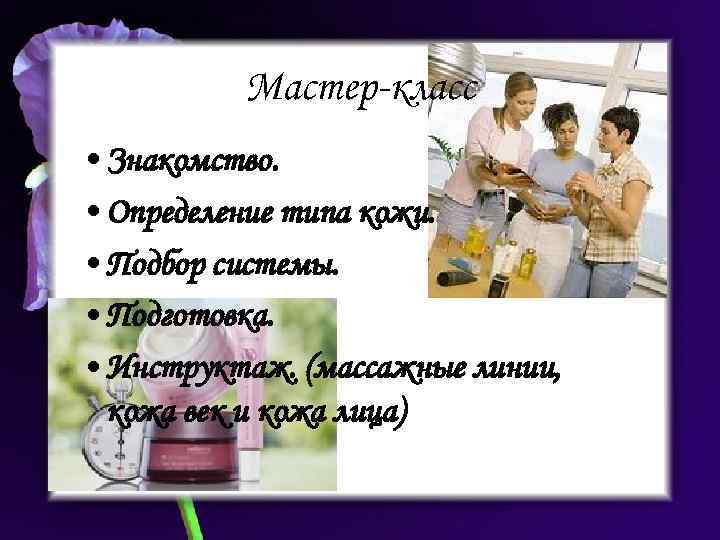 Мастер-класс

• Знакомство.
• Определение типа кожи.
• Подбор системы.
• Подготовка.
• Инструктаж. (массажные линии, кожа век и кожа лица)